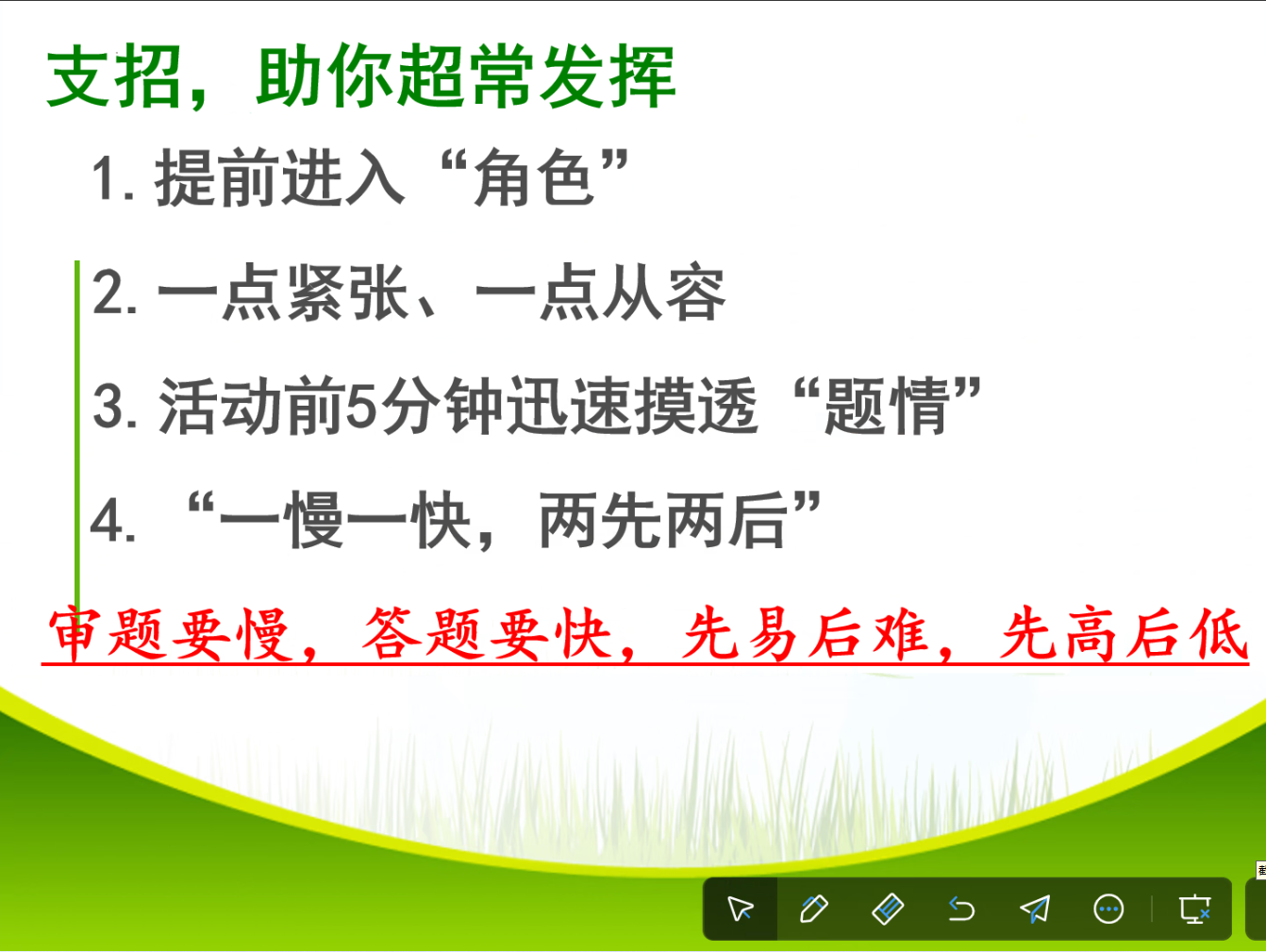 支招，助你超常发挥

1. 提前进入“角色”

2. 一点紧张、一点从容

3. 活动前5分钟迅速摸透“题情”

4. “一慢一快，两先两后”

审题要慢，答题要快，先易后难，先高后低